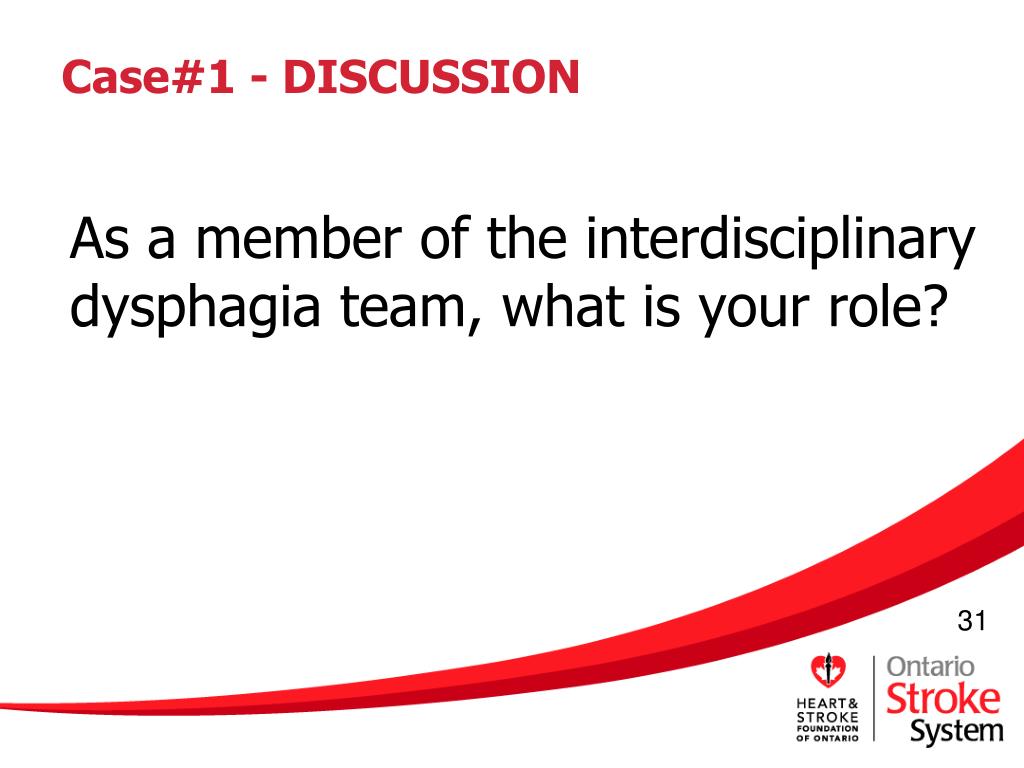 Case#1 - DISCUSSION

As a member of the interdisciplinary dysphagia team, what is your role?

31

HEART & STROKE FOUNDATION OF ONTARIO

Ontario Stroke System